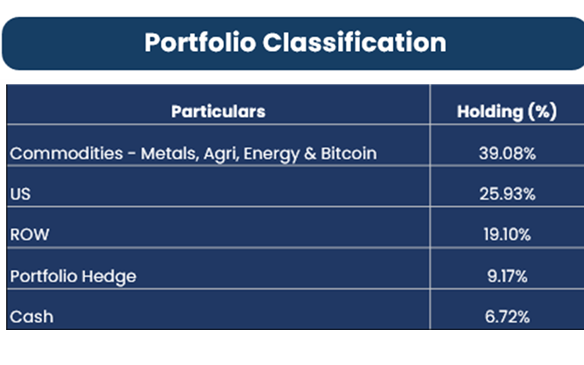 Portfolio Classification

| Particulars | Holding (%) |
|---|---|
| Commodities - Metals, Agri, Energy & Bitcoin | 39.08% |
| US | 25.93% |
| ROW | 19.10% |
| Portfolio Hedge | 9.17% |
| Cash | 6.72% |